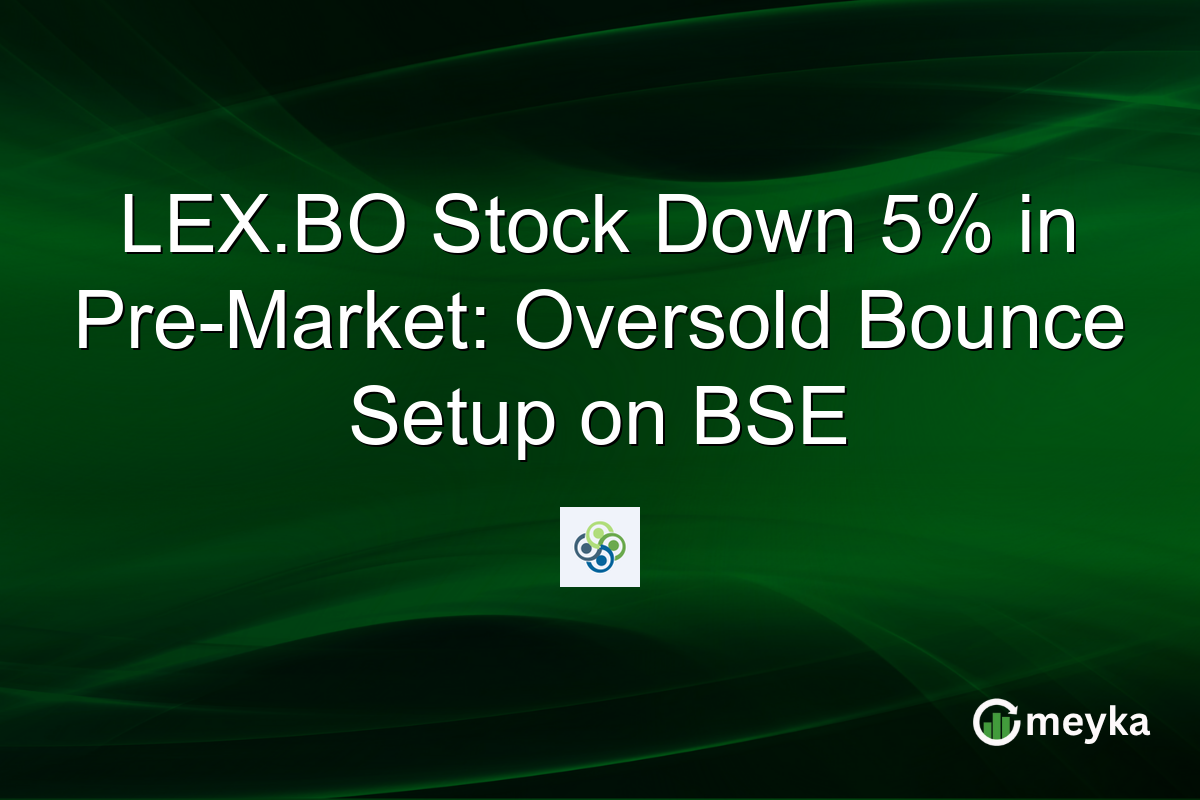 LEX.BO Stock Down 5% in Pre-Market: Oversold Bounce Setup on BSE

meyka